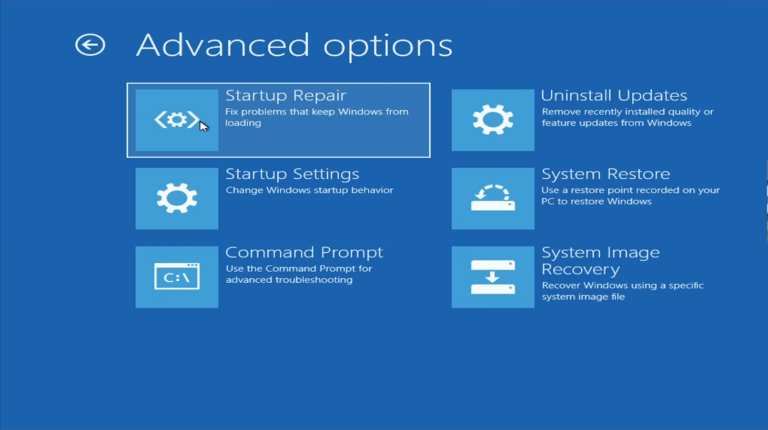 Advanced options

Startup Repair
Fix problems that keep Windows from loading

Startup Settings
Change Windows startup behavior

Command Prompt
Use the Command Prompt for advanced troubleshooting

C:\

Uninstall Updates
Remove recently installed quality or feature updates from Windows

System Restore
Use a restore point recorded on your PC to restore Windows

System Image Recovery
Recover Windows using a specific system image file